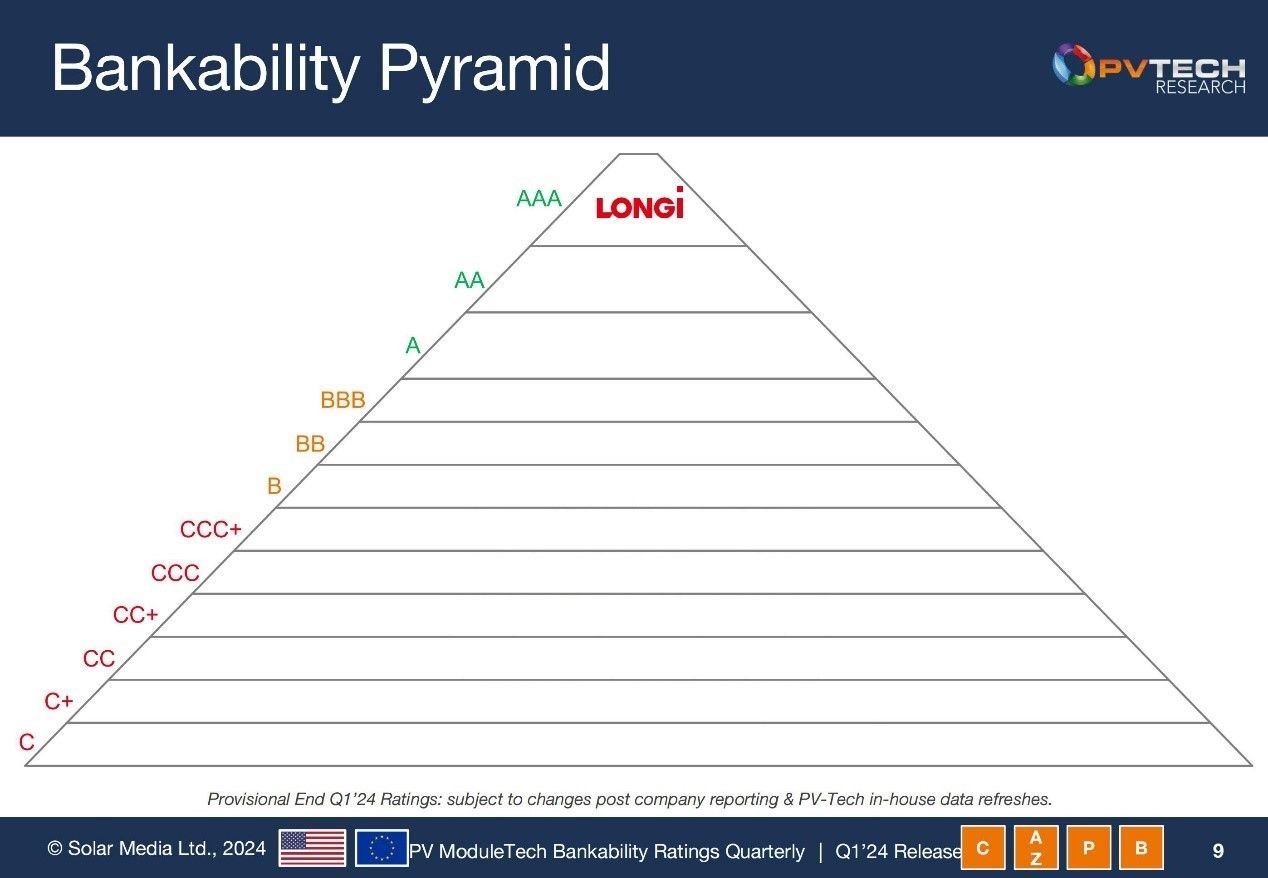 Bankability Pyramid

PVTECH RESEARCH

AAA LONGi

AA

A

BBB

BB

B

CCC+

CCC

CC+

CC

C+

C

Provisional End Q1'24 Ratings: subject to changes post company reporting & PV-Tech in-house data refreshes.

© Solar Media Ltd., 2024 PV ModuleTech Bankability Ratings Quarterly | Q1'24 Release C A Z P B 9